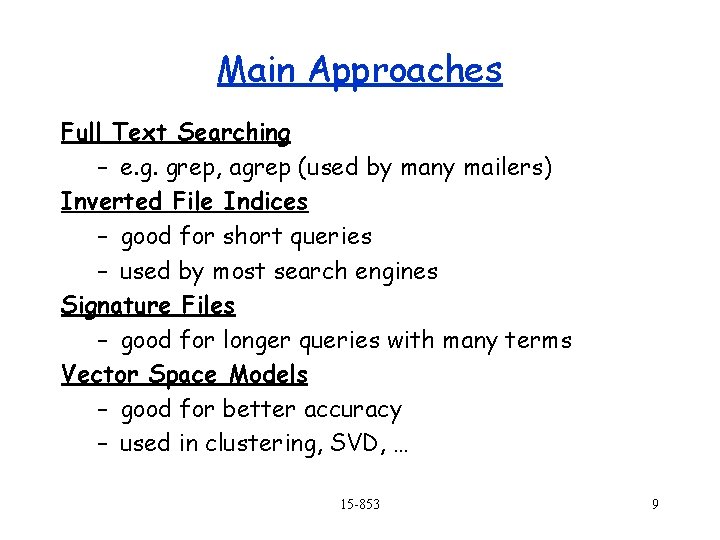 Main Approaches

Full Text Searching

– e.g. grep, agrep (used by many mailers)

Inverted File Indices

– good for short queries

– used by most search engines

Signature Files

– good for longer queries with many terms

Vector Space Models

– good for better accuracy

– used in clustering, SVD, …

15-853

9